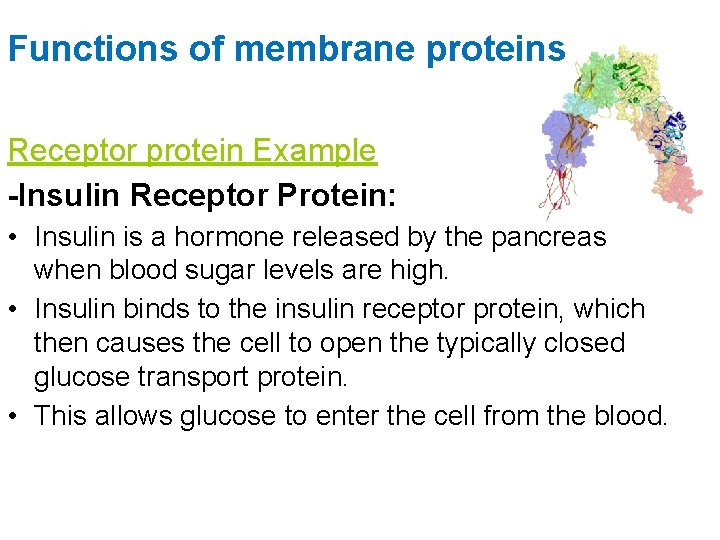 Functions of membrane proteins

Receptor protein Example

-Insulin Receptor Protein:

• Insulin is a hormone released by the pancreas when blood sugar levels are high.
• Insulin binds to the insulin receptor protein, which then causes the cell to open the typically closed glucose transport protein.
• This allows glucose to enter the cell from the blood.